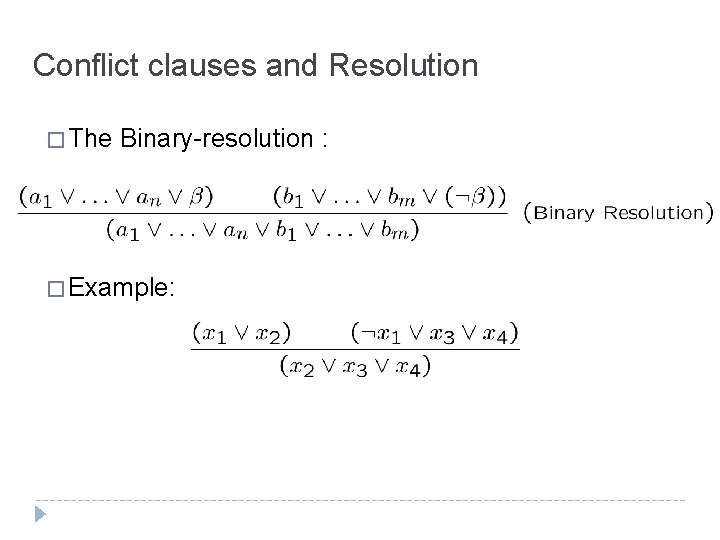 Conflict clauses and Resolution

□ The Binary-resolution :

$\frac{(a_1 \vee \ldots \vee a_n \vee \beta) \qquad (b_1 \vee \ldots \vee b_m \vee (\neg\beta))}{(a_1 \vee \ldots \vee a_n \vee b_1 \vee \ldots \vee b_m)}$ (Binary Resolution)

□ Example:

$\frac{(x_1 \vee x_2) \qquad (\neg x_1 \vee x_3 \vee x_4)}{(x_2 \vee x_3 \vee x_4)}$